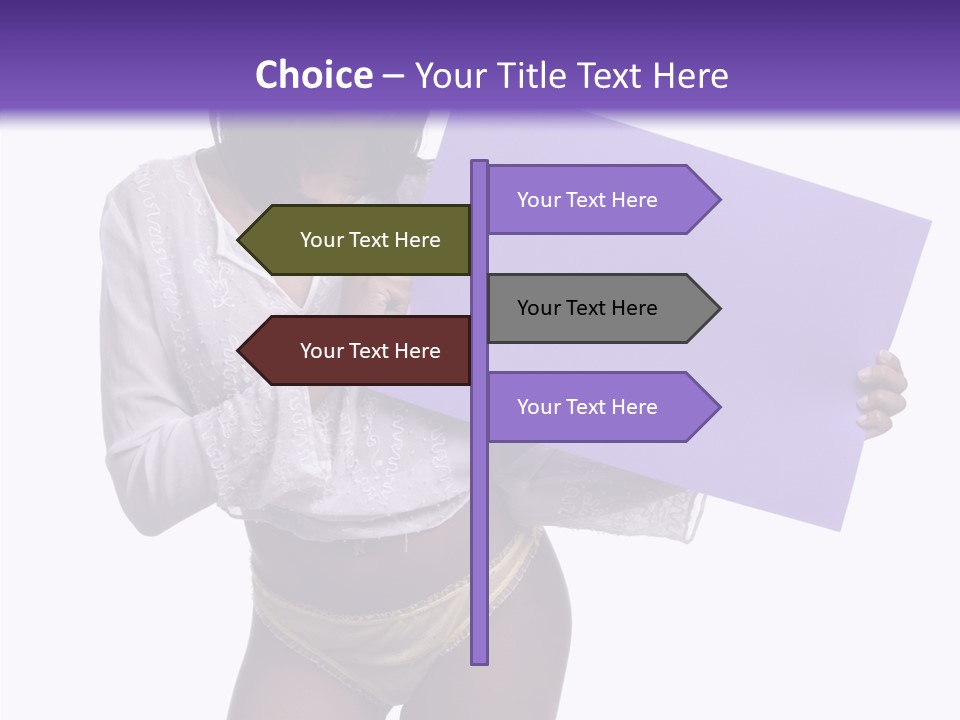 Choice – Your Title Text Here

Your Text Here

Your Text Here

Your Text Here

Your Text Here

Your Text Here